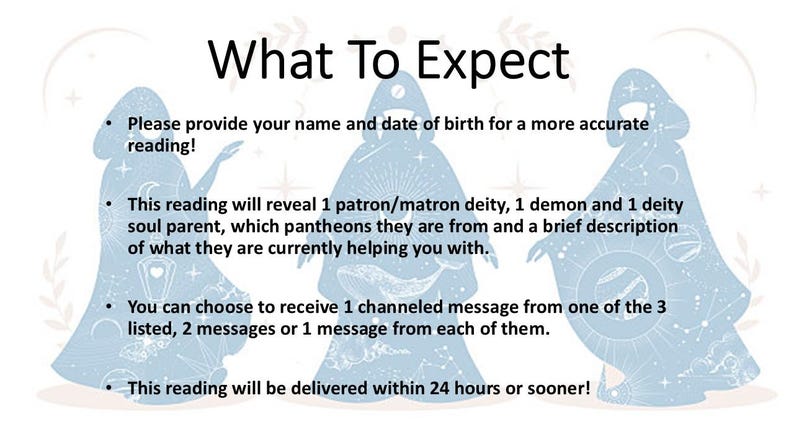 What To Expect

• Please provide your name and date of birth for a more accurate reading!

• This reading will reveal 1 patron/matron deity, 1 demon and 1 deity soul parent, which pantheons they are from and a brief description of what they are currently helping you with.

• You can choose to receive 1 channeled message from one of the 3 listed, 2 messages or 1 message from each of them.

• This reading will be delivered within 24 hours or sooner!